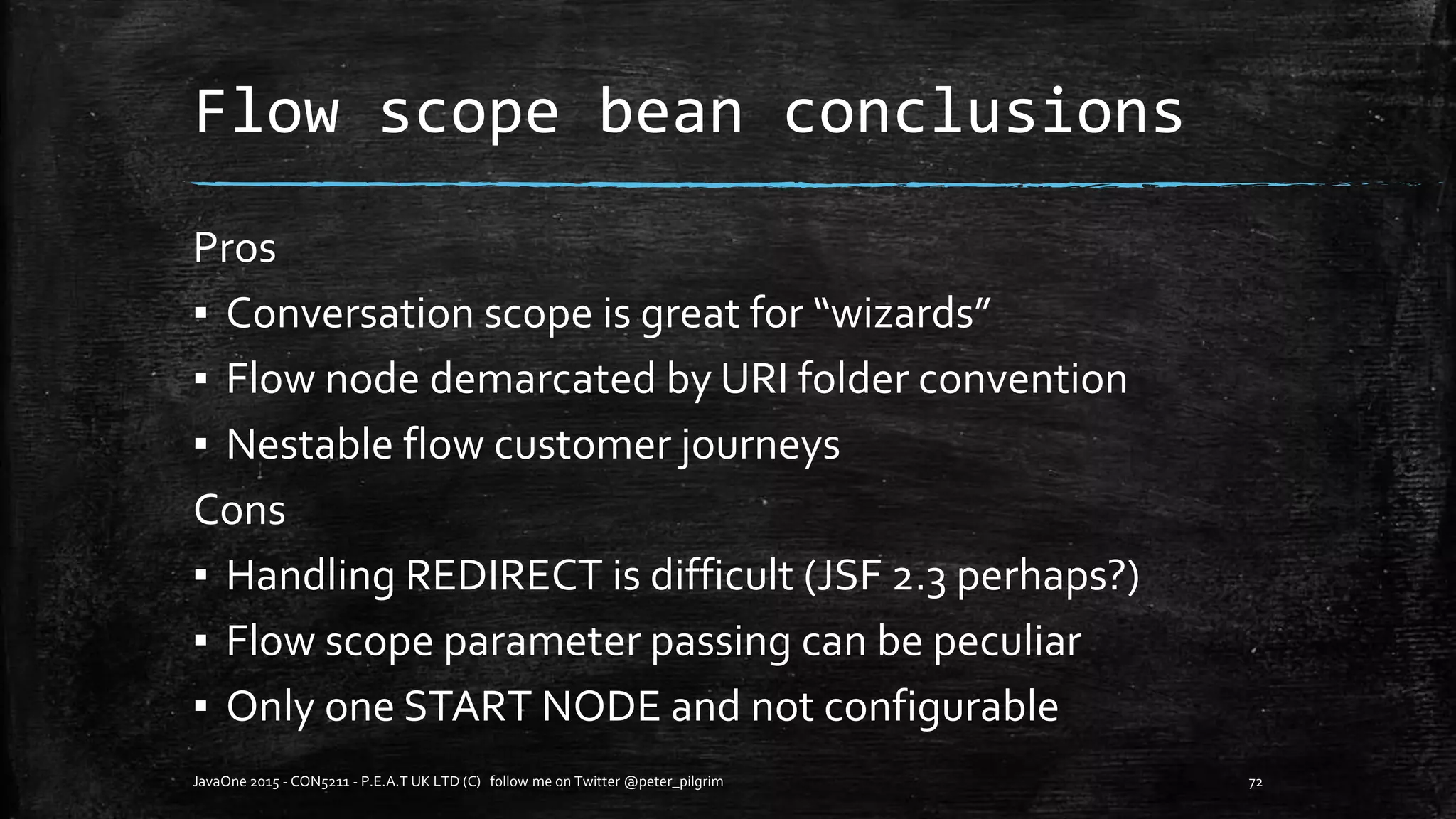 Flow scope bean conclusions

Pros

▪ Conversation scope is great for “wizards”

▪ Flow node demarcated by URI folder convention

▪ Nestable flow customer journeys

Cons

▪ Handling REDIRECT is difficult (JSF 2.3 perhaps?)

▪ Flow scope parameter passing can be peculiar

▪ Only one START NODE and not configurable

JavaOne 2015 - CON5211 - P.E.A.T UK LTD (C) follow me on Twitter @peter_pilgrim

72